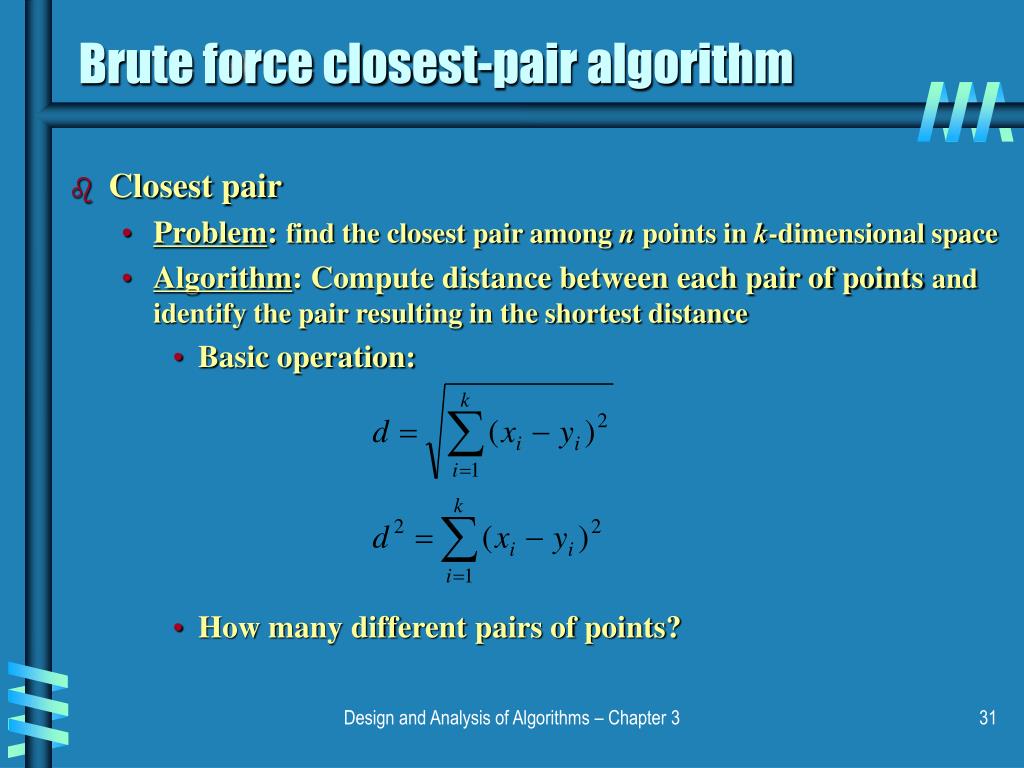 Brute force closest-pair algorithm

Closest pair

• Problem: find the closest pair among $n$ points in $k$-dimensional space

• Algorithm: Compute distance between each pair of points and identify the pair resulting in the shortest distance

• Basic operation:

$d = \sqrt{\sum_{i=1}^{k} (x_i - y_i)^2}$

$d^2 = \sum_{i=1}^{k} (x_i - y_i)^2$

• How many different pairs of points?

Design and Analysis of Algorithms – Chapter 3

31